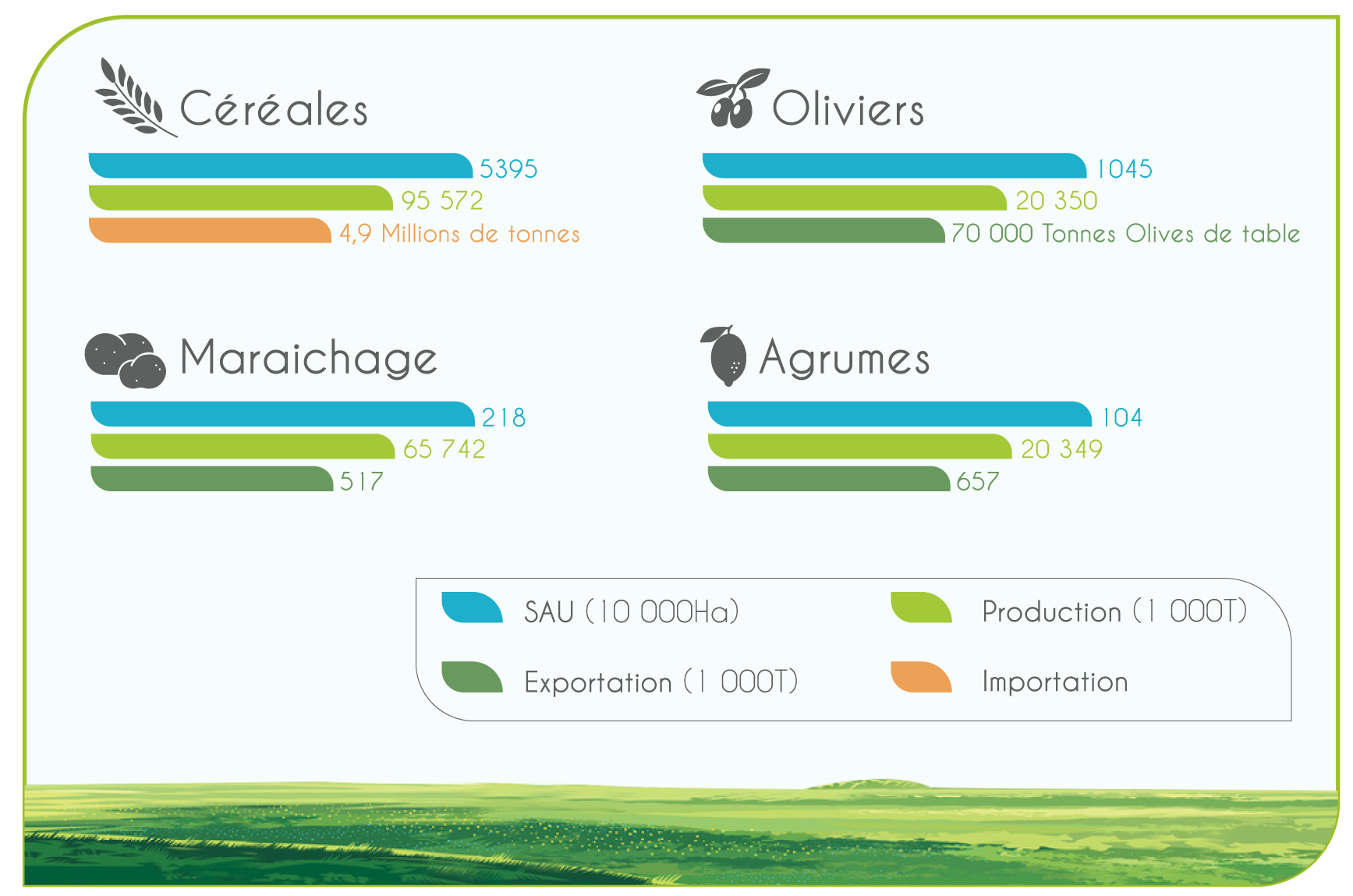 Céréales

5395
95 572
4,9 Millions de tonnes

Oliviers

1045
20 350
70 000 Tonnes Olives de table

Maraichage

218
65 742
517

Agrumes

104
20 349
657

SAU (10 000Ha)
Production (1 000T)
Exportation (1 000T)
Importation